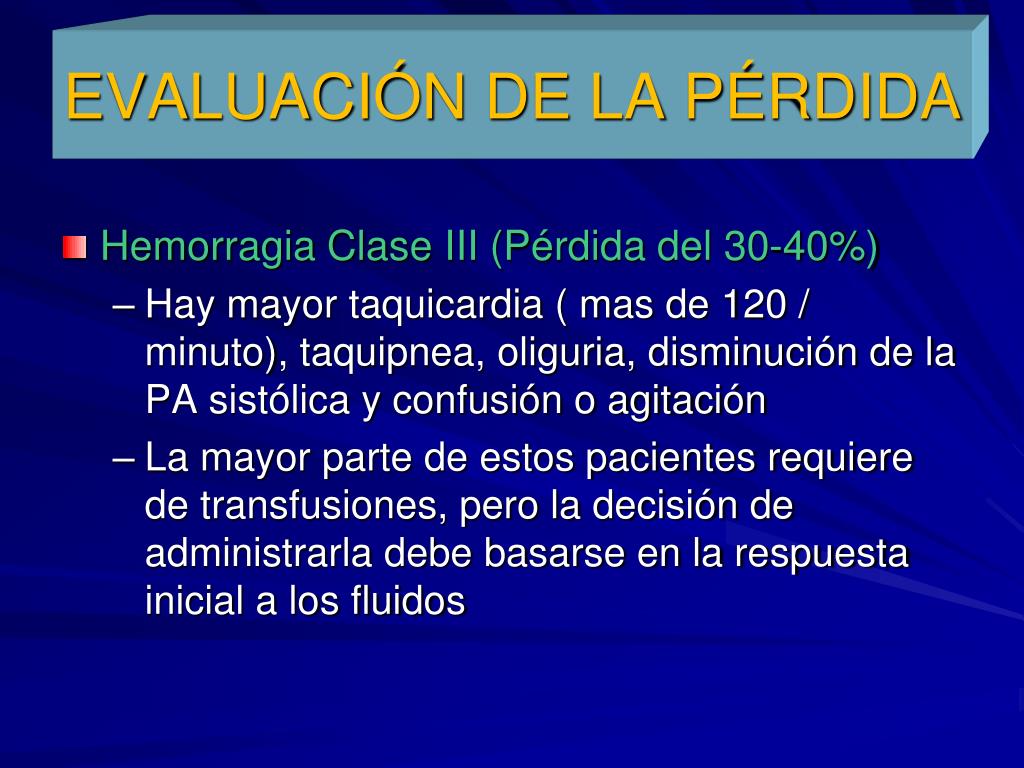 EVALUACIÓN DE LA PÉRDIDA

Hemorragia Clase III (Pérdida del 30-40%)

– Hay mayor taquicardia ( mas de 120 / minuto), taquipnea, oliguria, disminución de la PA sistólica y confusión o agitación

– La mayor parte de estos pacientes requiere de transfusiones, pero la decisión de administrarla debe basarse en la respuesta inicial a los fluidos